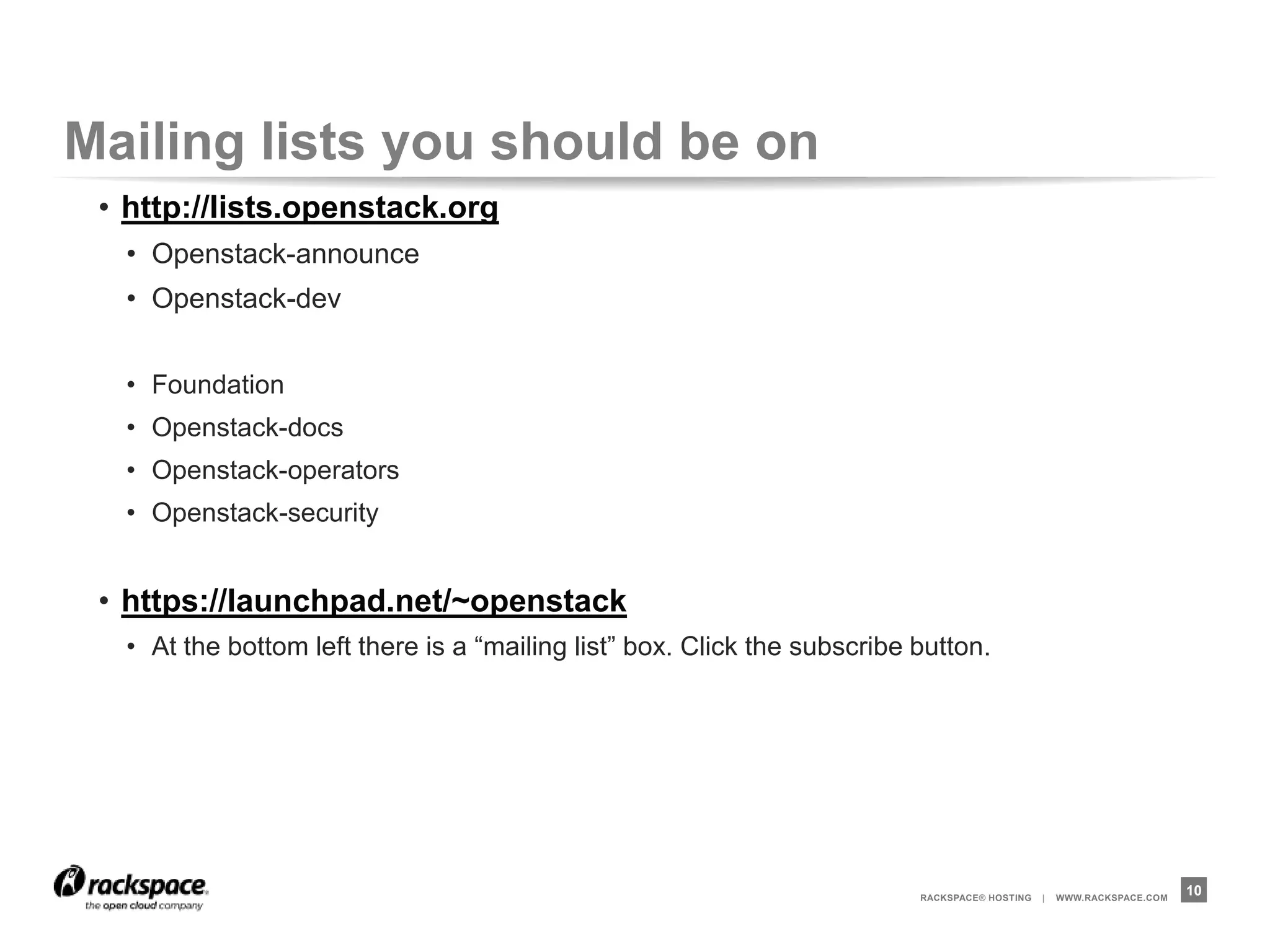 Mailing lists you should be on

• http://lists.openstack.org
  • Openstack-announce
  • Openstack-dev

  • Foundation
  • Openstack-docs
  • Openstack-operators
  • Openstack-security

• https://launchpad.net/~openstack
  • At the bottom left there is a “mailing list” box. Click the subscribe button.

rackspace. the open cloud company

RACKSPACE® HOSTING | WWW.RACKSPACE.COM 10